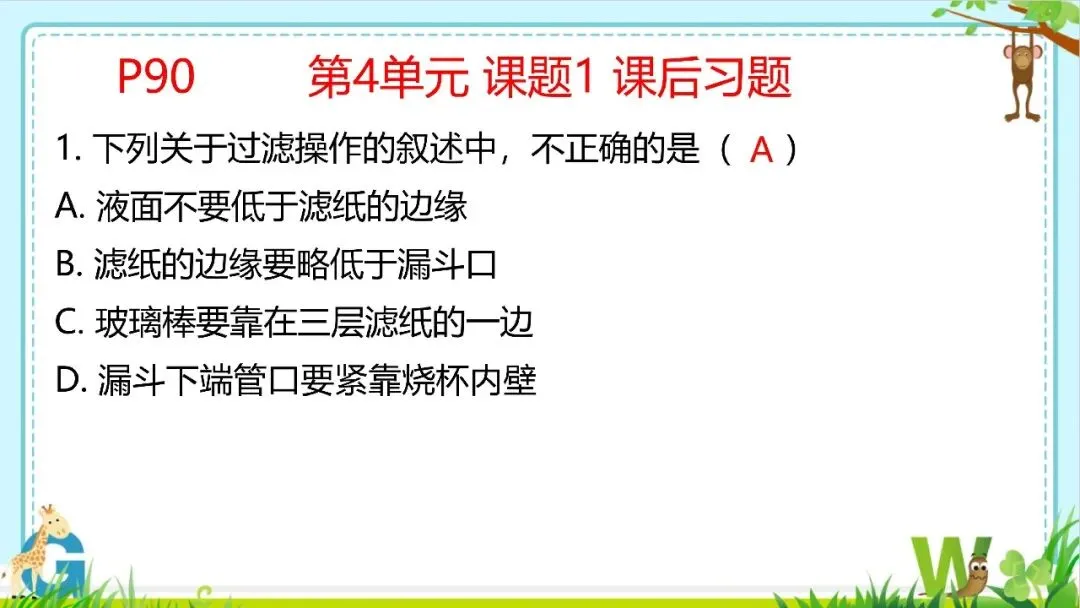 P90　　第4单元 课题1 课后习题

1. 下列关于过滤操作的叙述中，不正确的是（ A ）

A. 液面不要低于滤纸的边缘

B. 滤纸的边缘要略低于漏斗口

C. 玻璃棒要靠在三层滤纸的一边

D. 漏斗下端管口要紧靠烧杯内壁

G

W